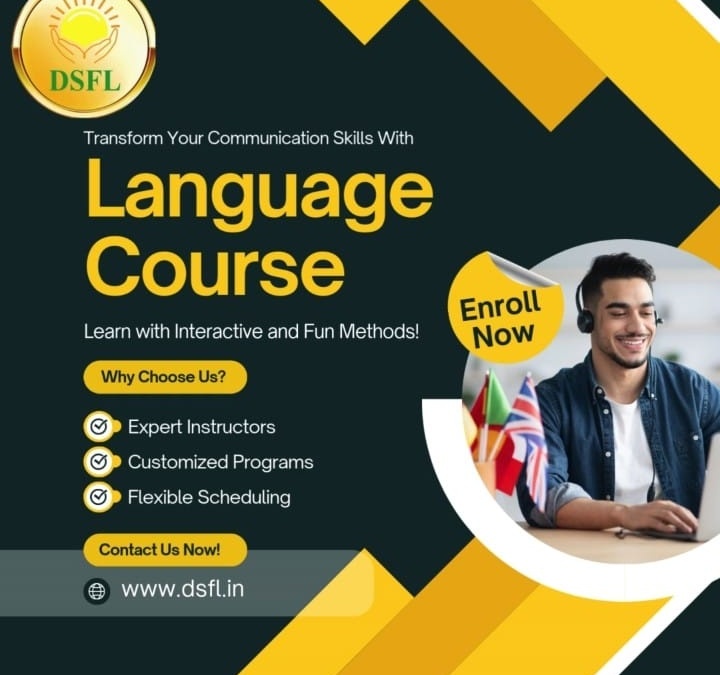 DSFL

Transform Your Communication Skills With

Language Course

Learn with Interactive and Fun Methods!

Enroll Now

Why Choose Us?

Expert Instructors
Customized Programs
Flexible Scheduling

Contact Us Now!

www.dsfl.in